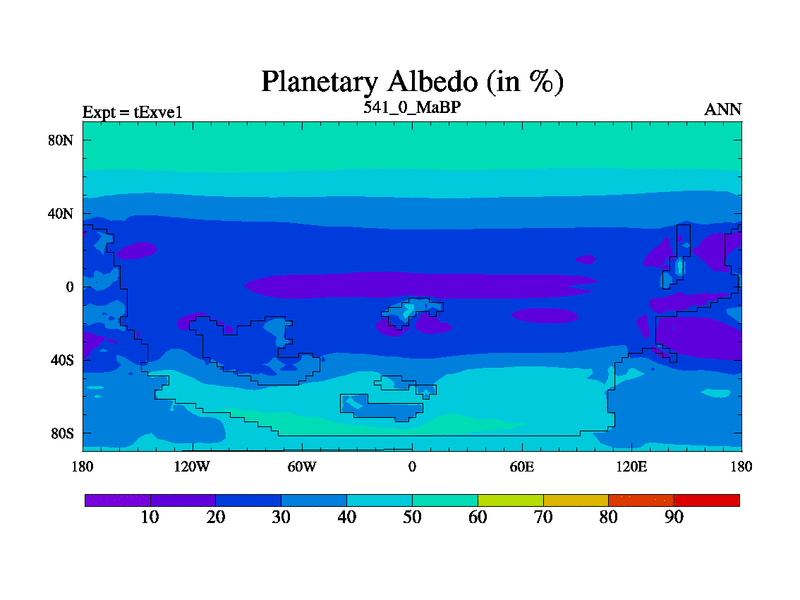 Planetary Albedo (in %)

Expt = tExve1

541_0_MaBP

ANN

80N
40N
0
40S
80S

180 120W 60W 0 60E 120E 180

10 20 30 40 50 60 70 80 90